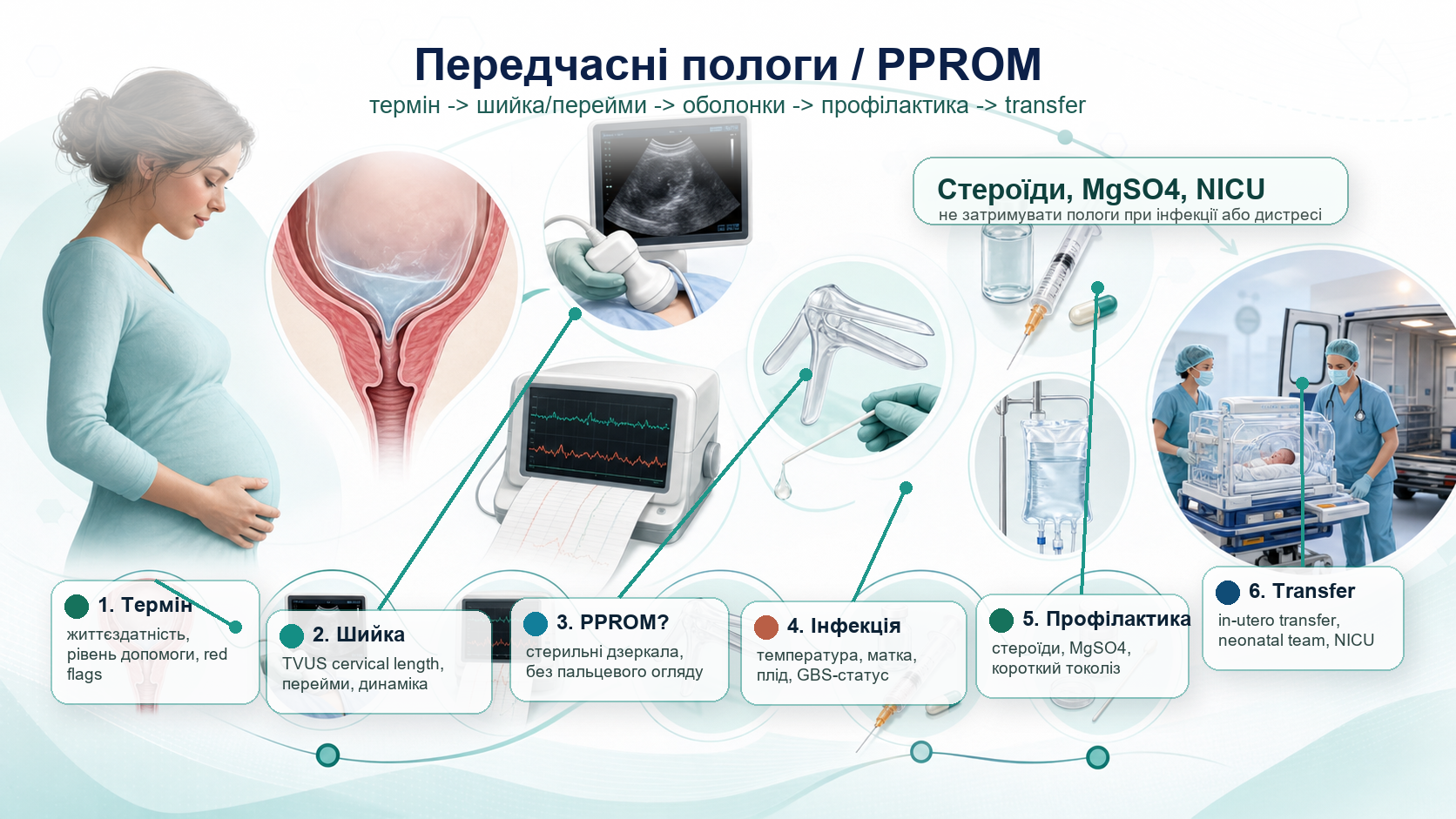 Передчасні пологи / PPROM

термін -> шийка/перейми -> оболонки -> профілактика -> transfer

Стероїди, MgSO4, NICU

не затримувати пологи при інфекції або дистресі

1. Термін

життєздатність, рівень допомоги, red flags

2. Шийка

TVUS cervical length, перейми, динаміка

3. PPROM?

стерильні дзеркала, без пальцевого огляду

4. Інфекція

температура, матка, плід, GBS-статус

5. Профілактика

стероїди, MgSO4, короткий токоліз

6. Transfer

in-utero transfer, neonatal team, NICU